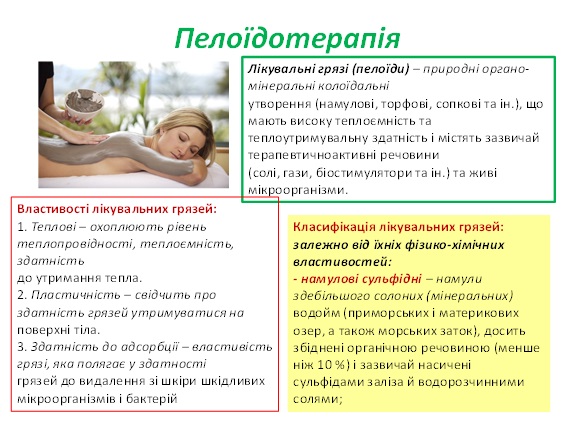 Пелоїдотерапія

Лікувальні грязі (пелоїди) – природні органо-мінеральні колоїдальні утворення (намулові, торфові, сопкові та ін.), що мають високу теплоємність та теплоутримувальну здатність і містять зазвичай терапевтичноактивні речовини (солі, гази, біостимулятори та ін.) та живі мікроорганізми.

Властивості лікувальних грязей:
1. Теплові – охоплюють рівень теплопровідності, теплоємність, здатність до утримання тепла.
2. Пластичність – свідчить про здатність грязей утримуватися на поверхні тіла.
3. Здатність до адсорбції – властивість грязі, яка полягає у здатності грязей до видалення зі шкіри шкідливих мікроорганізмів і бактерій

Класифікація лікувальних грязей:
залежно від їхніх фізико-хімічних властивостей:
- намулові сульфідні – намули здебільшого солоних (мінеральних) водойм (приморських і материкових озер, а також морських заток), досить збіднені органічною речовиною (менше ніж 10 %) і зазвичай насичені сульфідами заліза й водорозчинними солями;